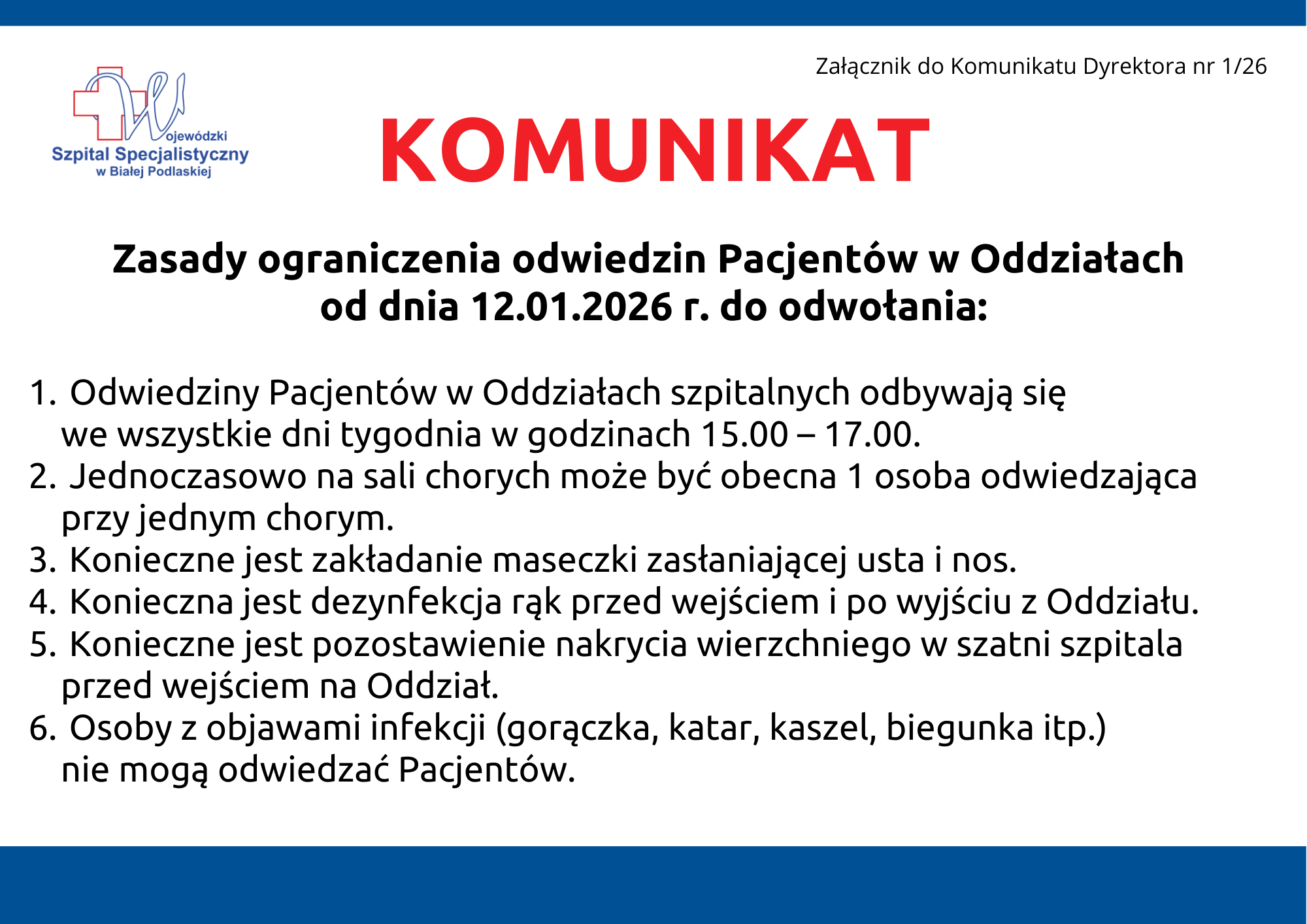 Załącznik do Komunikatu Dyrektora nr 1/26

Wojewódzki
Szpital Specjalistyczny
w Białej Podlaskiej

KOMUNIKAT

Zasady ograniczenia odwiedzin Pacjentów w Oddziałach od dnia 12.01.2026 r. do odwołania:

1. Odwiedziny Pacjentów w Oddziałach szpitalnych odbywają się we wszystkie dni tygodnia w godzinach 15.00 – 17.00.
2. Jednoczasowo na sali chorych może być obecna 1 osoba odwiedzająca przy jednym chorym.
3. Konieczne jest zakładanie maseczki zasłaniającej usta i nos.
4. Konieczna jest dezynfekcja rąk przed wejściem i po wyjściu z Oddziału.
5. Konieczne jest pozostawienie nakrycia wierzchniego w szatni szpitala przed wejściem na Oddział.
6. Osoby z objawami infekcji (gorączka, katar, kaszel, biegunka itp.) nie mogą odwiedzać Pacjentów.